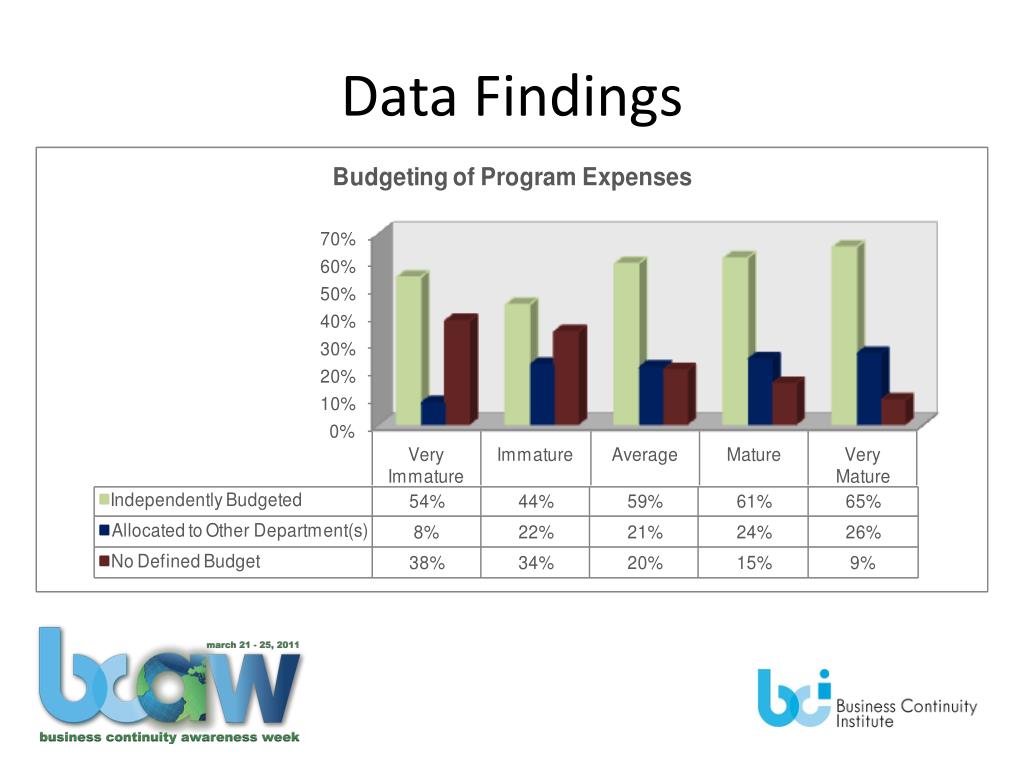 Data Findings

Budgeting of Program Expenses

70%
60%
50%
40%
30%
20%
10%
0%

| | Very Immature | Immature | Average | Mature | Very Mature |
|---|---|---|---|---|---|
| Independently Budgeted | 54% | 44% | 59% | 61% | 65% |
| Allocated to Other Department(s) | 8% | 22% | 21% | 24% | 26% |
| No Defined Budget | 38% | 34% | 20% | 15% | 9% |

march 21 - 25, 2011
bcaw
business continuity awareness week

bci
Business Continuity Institute